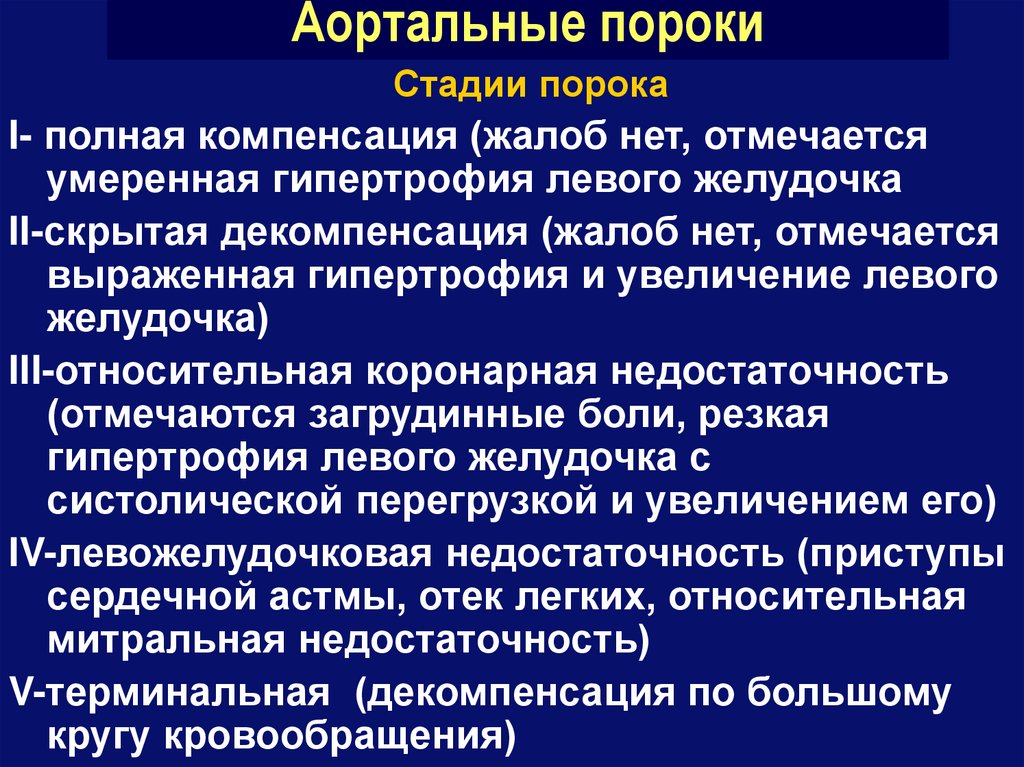 Аортальные пороки

Стадии порока

I- полная компенсация (жалоб нет, отмечается умеренная гипертрофия левого желудочка

II-скрытая декомпенсация (жалоб нет, отмечается выраженная гипертрофия и увеличение левого желудочка)

III-относительная коронарная недостаточность (отмечаются загрудинные боли, резкая гипертрофия левого желудочка с систолической перегрузкой и увеличением его)

IV-левожелудочковая недостаточность (приступы сердечной астмы, отек легких, относительная митральная недостаточность)

V-терминальная (декомпенсация по большому кругу кровообращения)